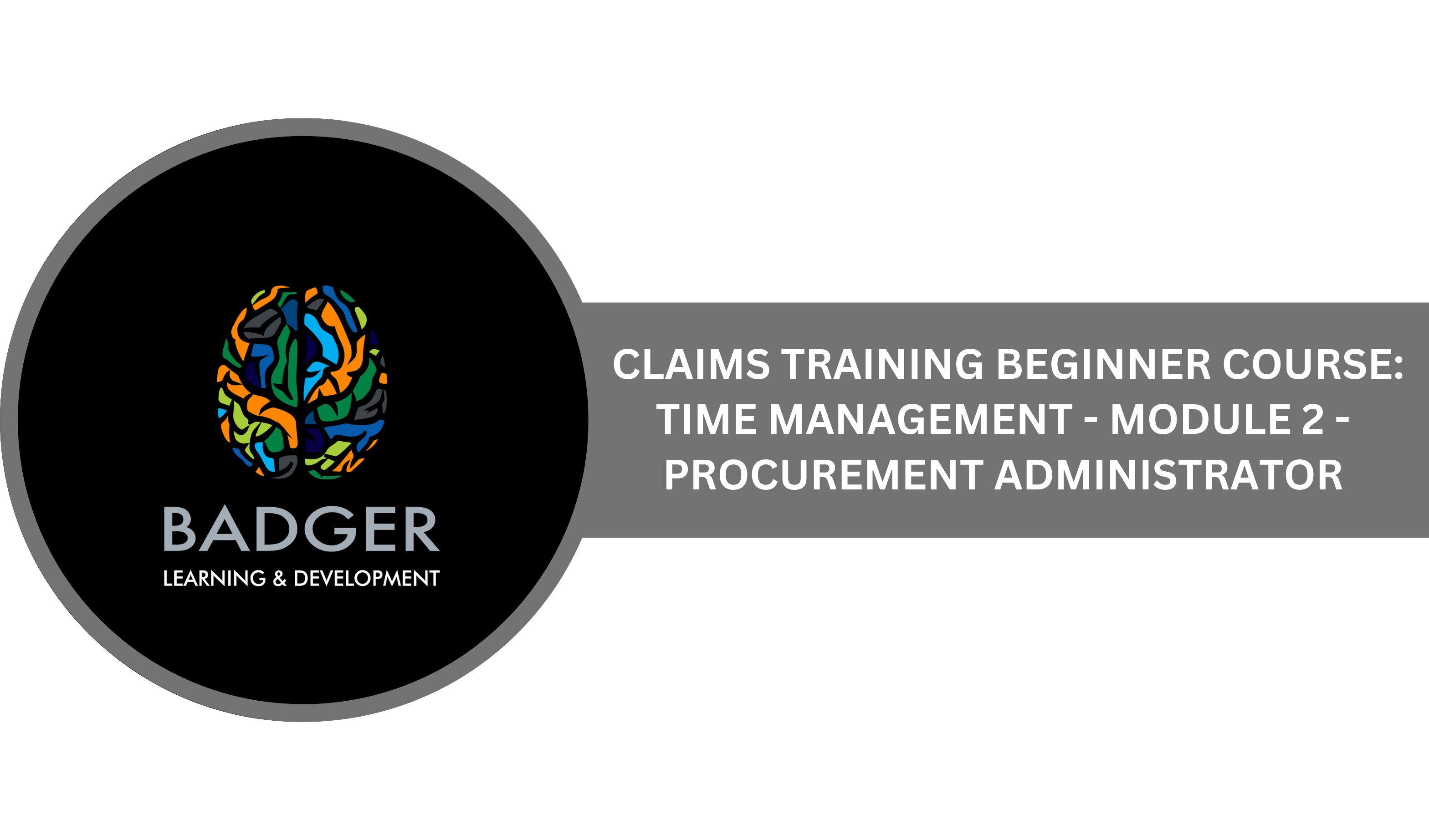 BADGER
LEARNING & DEVELOPMENT

CLAIMS TRAINING BEGINNER COURSE: TIME MANAGEMENT - MODULE 2 - PROCUREMENT ADMINISTRATOR